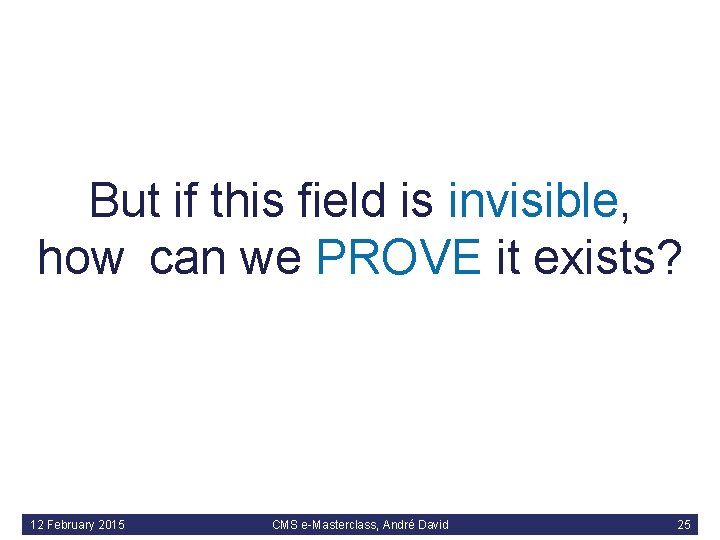 But if this field is invisible, how can we PROVE it exists?

12 February 2015

CMS e-Masterclass, André David

25